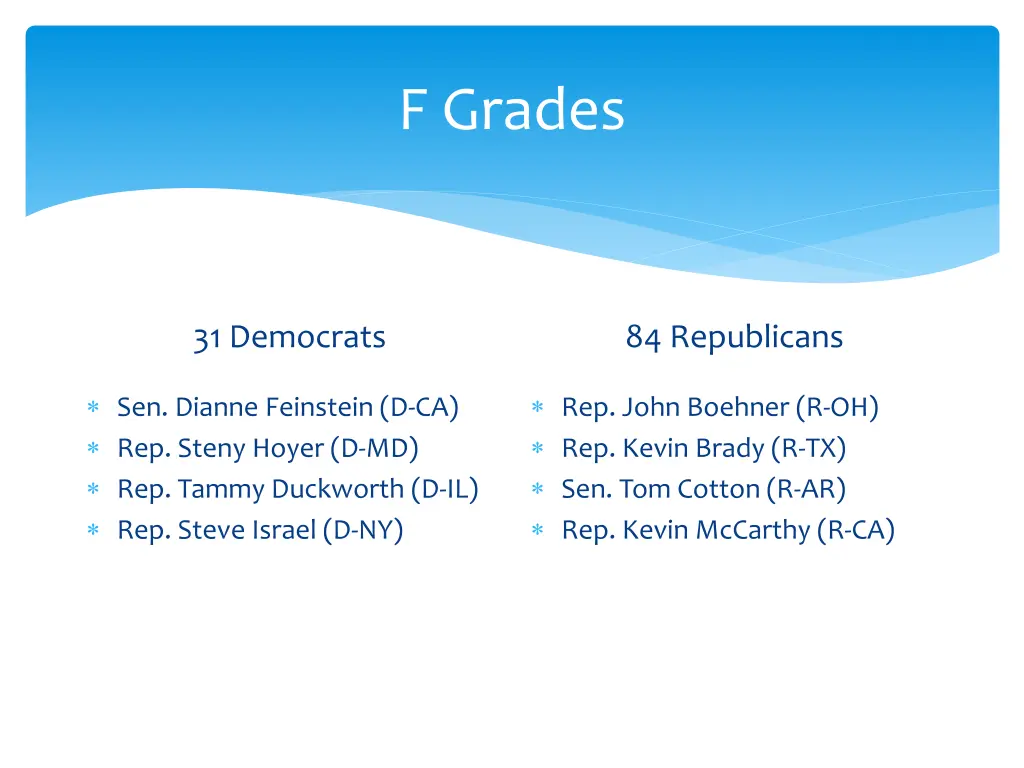 F Grades

31 Democrats

* Sen. Dianne Feinstein (D-CA)
* Rep. Steny Hoyer (D-MD)
* Rep. Tammy Duckworth (D-IL)
* Rep. Steve Israel (D-NY)

84 Republicans

* Rep. John Boehner (R-OH)
* Rep. Kevin Brady (R-TX)
* Sen. Tom Cotton (R-AR)
* Rep. Kevin McCarthy (R-CA)